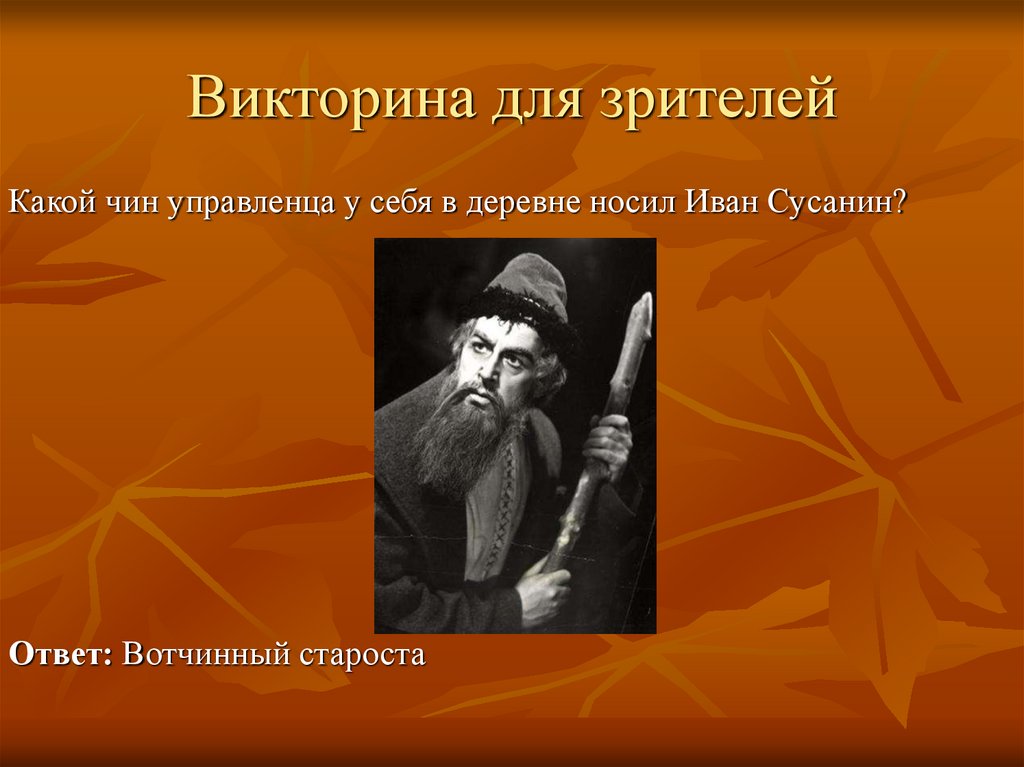 Викторина для зрителей

Какой чин управленца у себя в деревне носил Иван Сусанин?

Ответ: Вотчинный староста